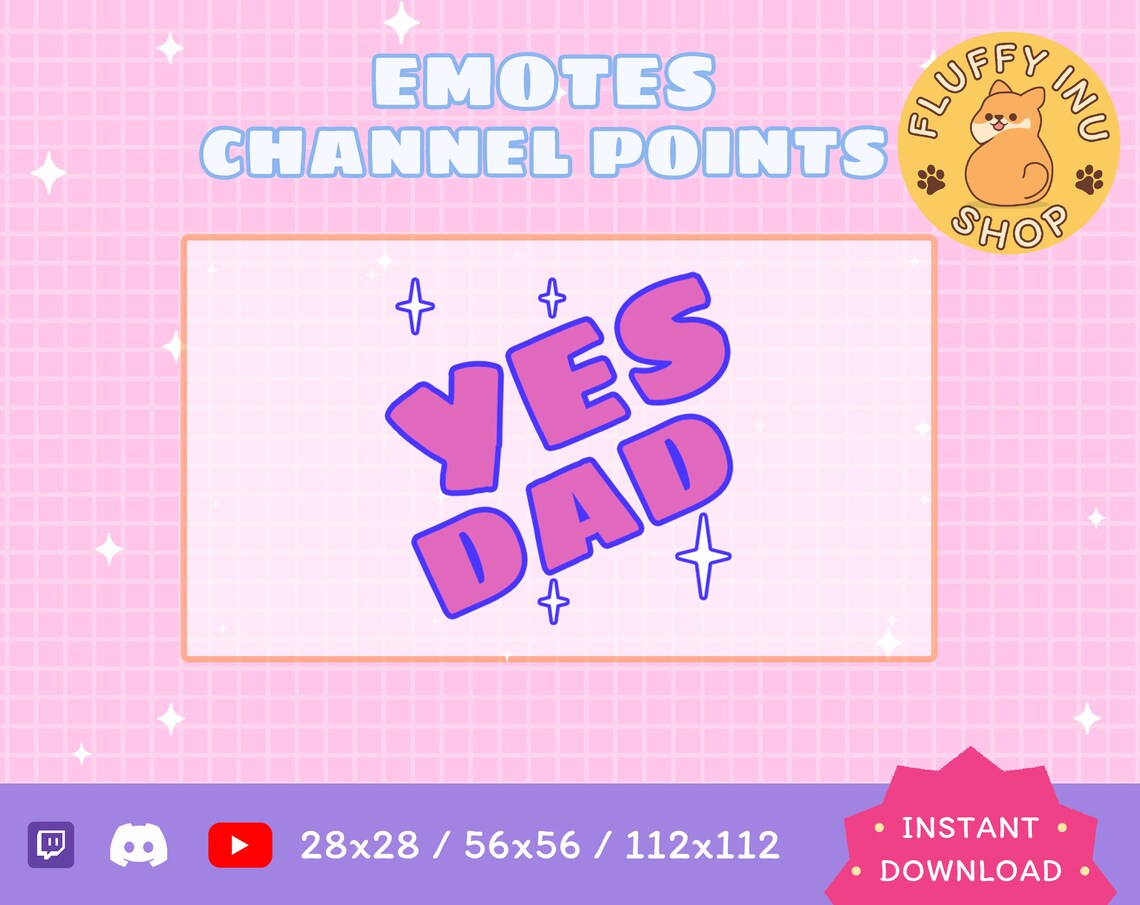 EMOTES
CHANNEL POINTS

FLUFFY INU
SHOP

YES
DAD

28x28 / 56x56 / 112x112

INSTANT
DOWNLOAD